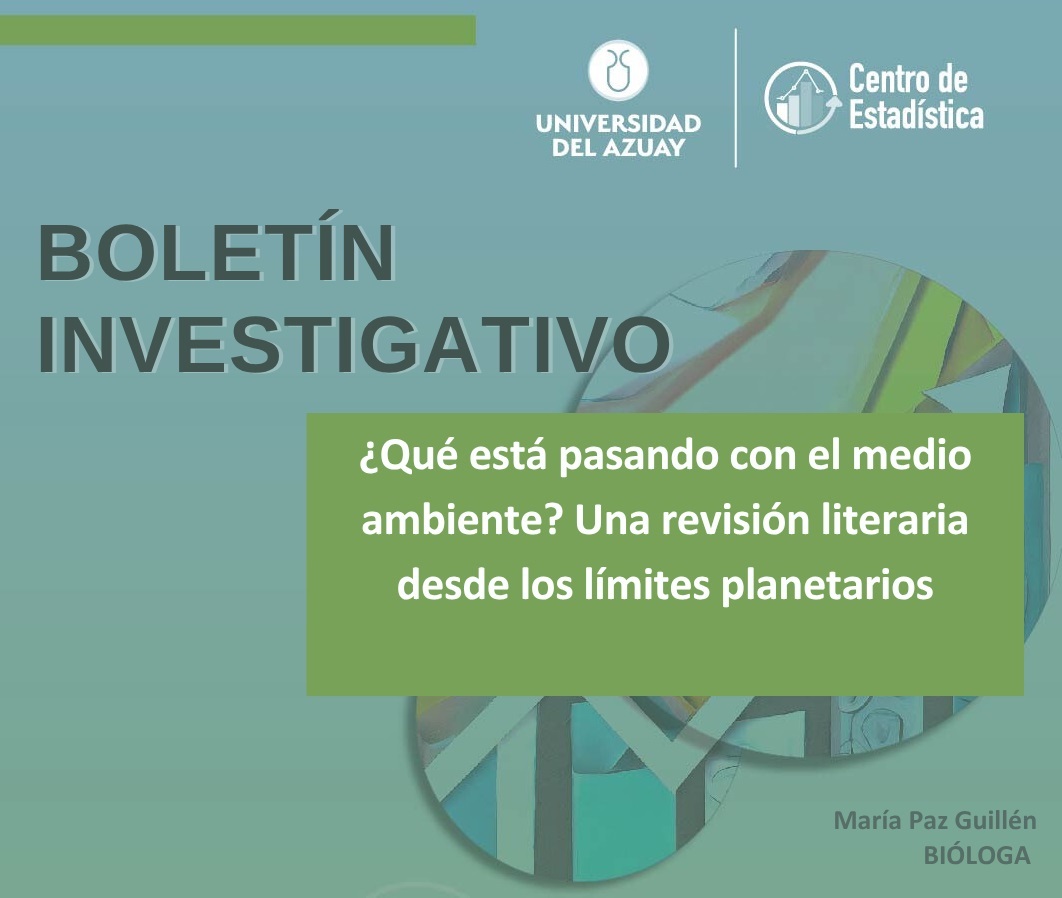 UNIVERSIDAD DEL AZUAY

Centro de Estadística

BOLETÍN INVESTIGATIVO

¿Qué está pasando con el medio ambiente? Una revisión literaria desde los límites planetarios

María Paz Guillén
BIÓLOGA